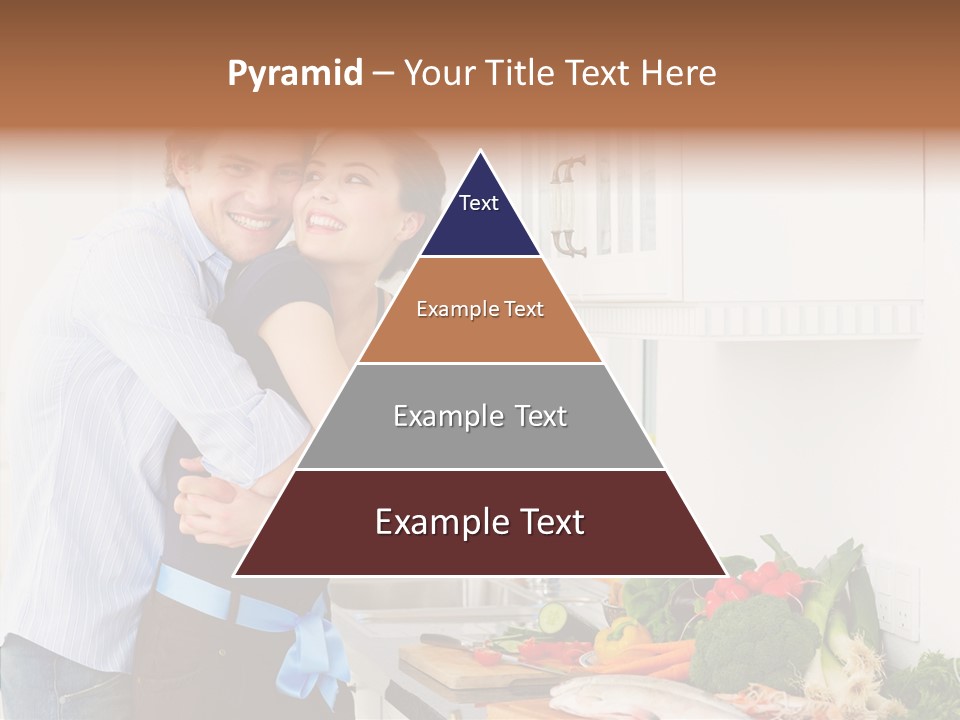 Pyramid – Your Title Text Here

Text

Example Text

Example Text

Example Text